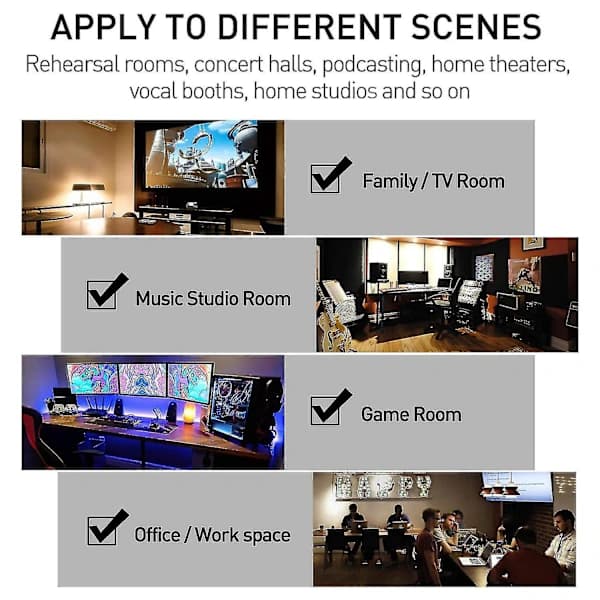 APPLY TO DIFFERENT SCENES
Rehearsal rooms, concert halls, podcasting, home theaters, vocal booths, home studios and so on

Family / TV Room

Music Studio Room

Game Room

Office / Work space